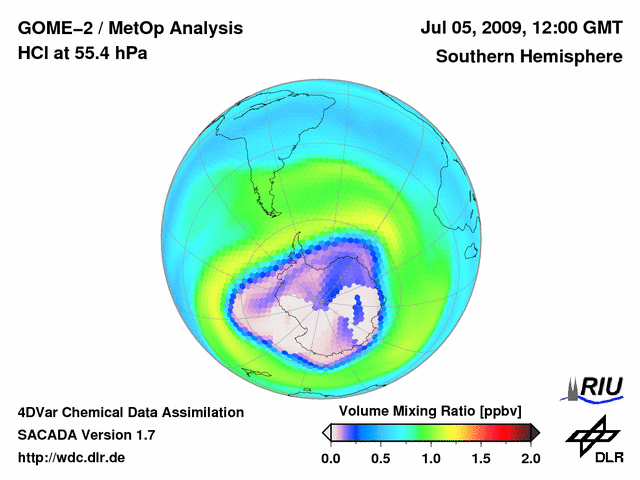 GOME−2 / MetOp Analysis
HCl at 55.4 hPa

Jul 05, 2009, 12:00 GMT
Southern Hemisphere

4DVar Chemical Data Assimilation
SACADA Version 1.7
http://wdc.dlr.de

Volume Mixing Ratio [ppbv]
0.0 0.5 1.0 1.5 2.0

RIU

DLR